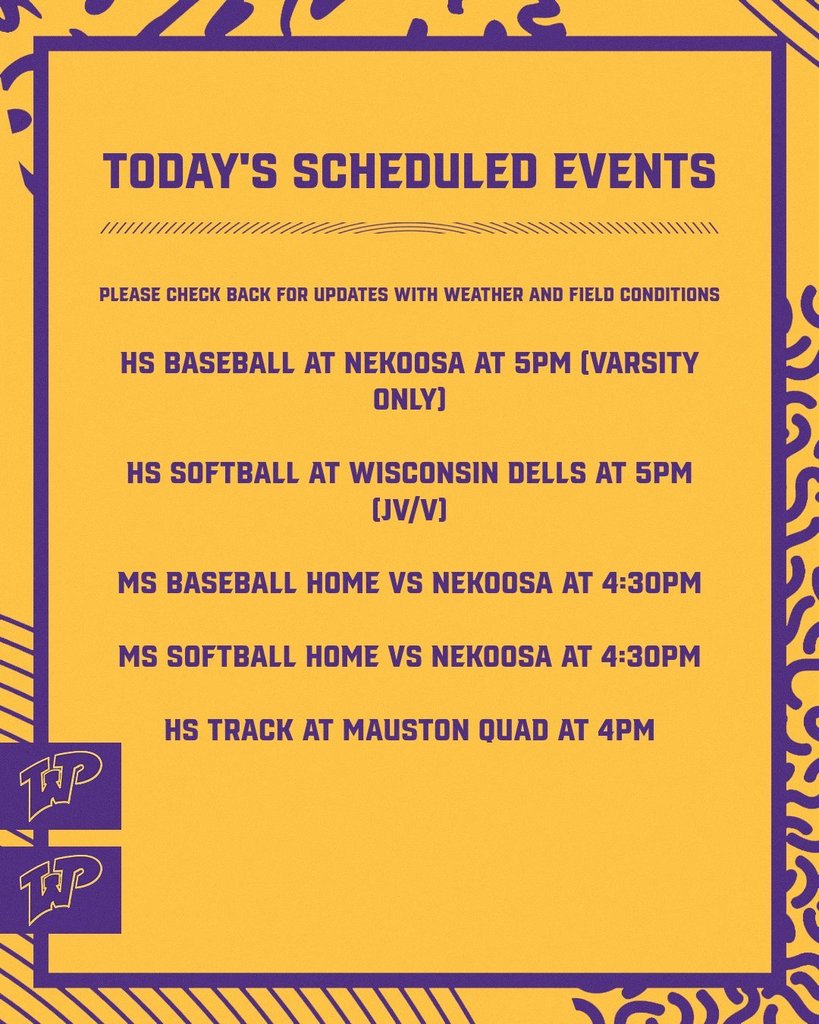 TODAY'S SCHEDULED EVENTS

PLEASE CHECK BACK FOR UPDATES WITH WEATHER AND FIELD CONDITIONS

HS BASEBALL AT NEKOOSA AT 5PM (VARSITY ONLY)

HS SOFTBALL AT WISCONSIN DELLS AT 5PM (JV/V)

MS BASEBALL HOME VS NEKOOSA AT 4:30PM

MS SOFTBALL HOME VS NEKOOSA AT 4:30PM

HS TRACK AT MAUSTON QUAD AT 4PM

WP

WP